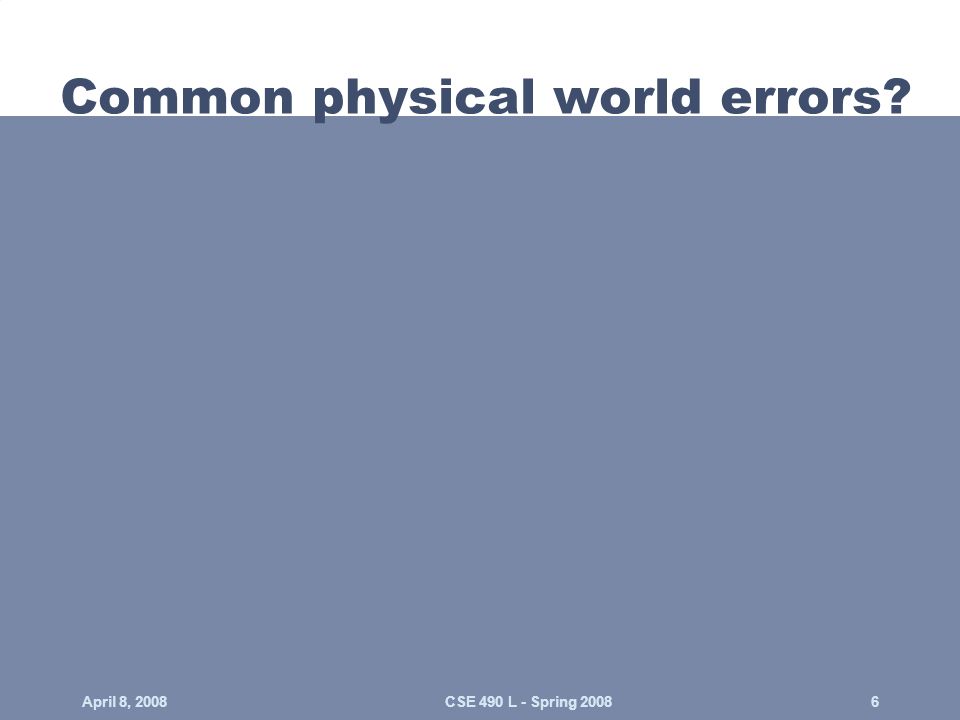 Common physical world errors?

April 8, 2008

CSE 490 L - Spring 2008

6